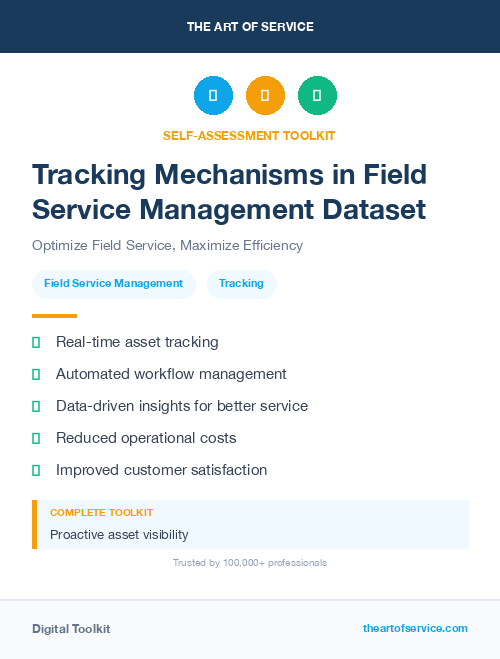 THE ART OF SERVICE

SELF-ASSESSMENT TOOLKIT

Tracking Mechanisms in Field Service Management Dataset

Optimize Field Service, Maximize Efficiency

Field Service Management

Tracking

Real-time asset tracking

Automated workflow management

Data-driven insights for better service

Reduced operational costs

Improved customer satisfaction

COMPLETE TOOLKIT

Proactive asset visibility

Trusted by 100,000+ professionals

Digital Toolkit

theartofservice.com